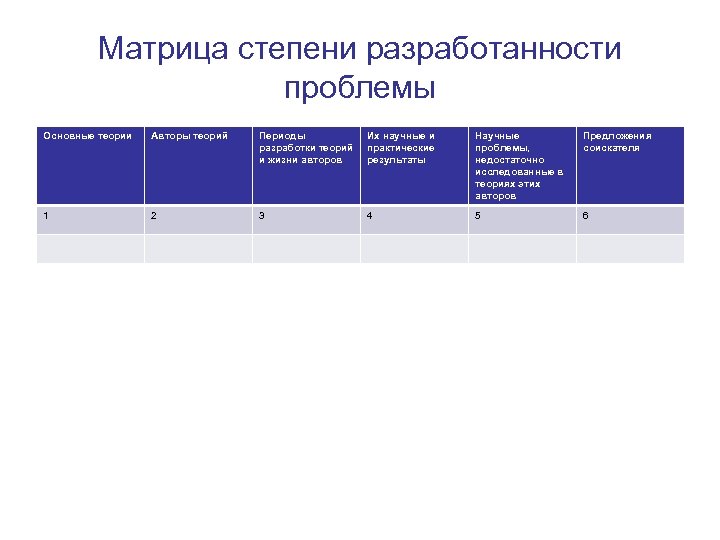 Матрица степени разработанности проблемы

| Основные теории | Авторы теорий | Периоды разработки теорий и жизни авторов | Их научные и практические результаты | Научные проблемы, недостаточно исследованные в теориях этих авторов | Предложения соискателя |
|---|---|---|---|---|---|
| 1 | 2 | 3 | 4 | 5 | 6 |
| | | | | | |